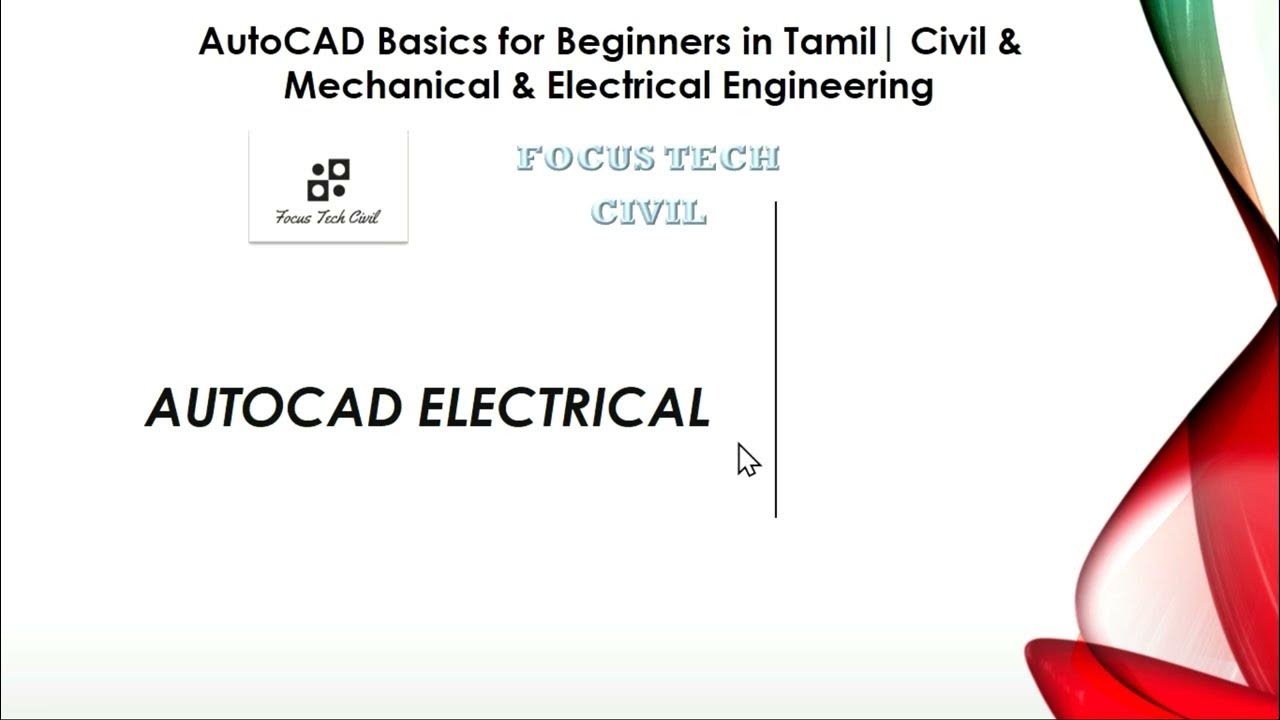 AutoCAD Basics for Beginners in Tamil| Civil & Mechanical & Electrical Engineering

Focus Tech Civil

FOCUS TECH CIVIL

AUTOCAD ELECTRICAL